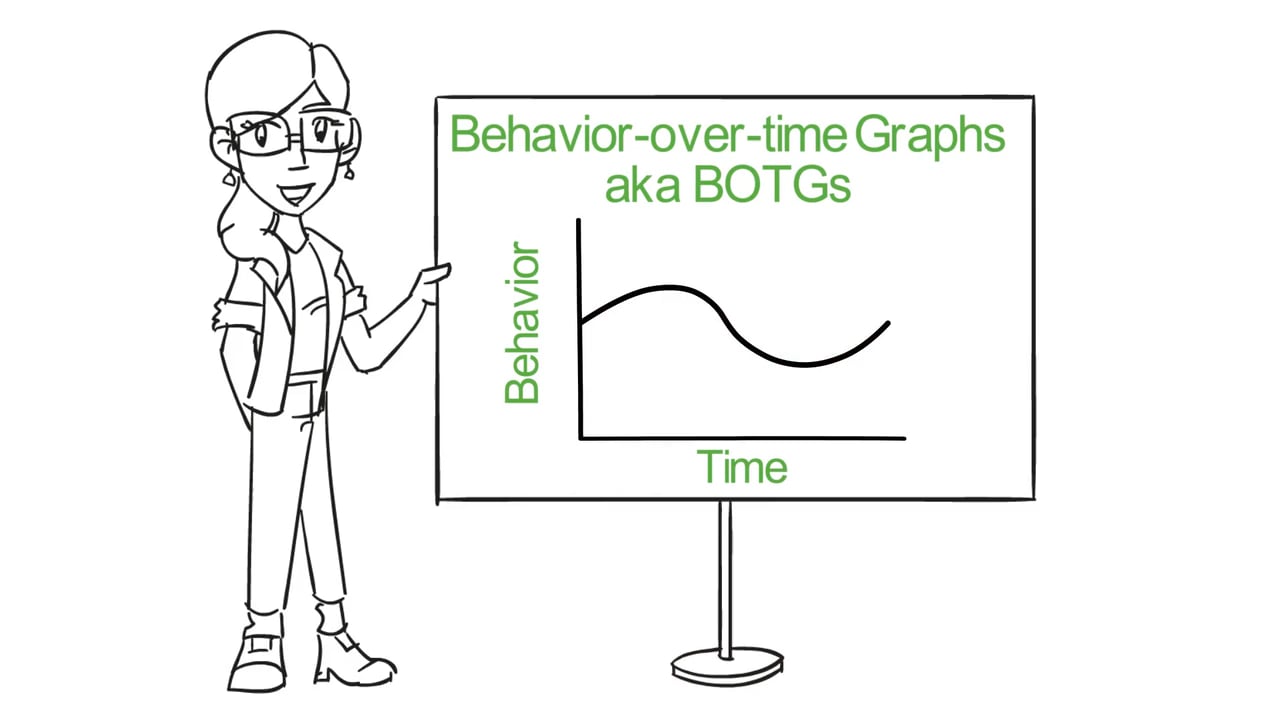 Behavior-over-time Graphs
aka BOTGs

Behavior

Time